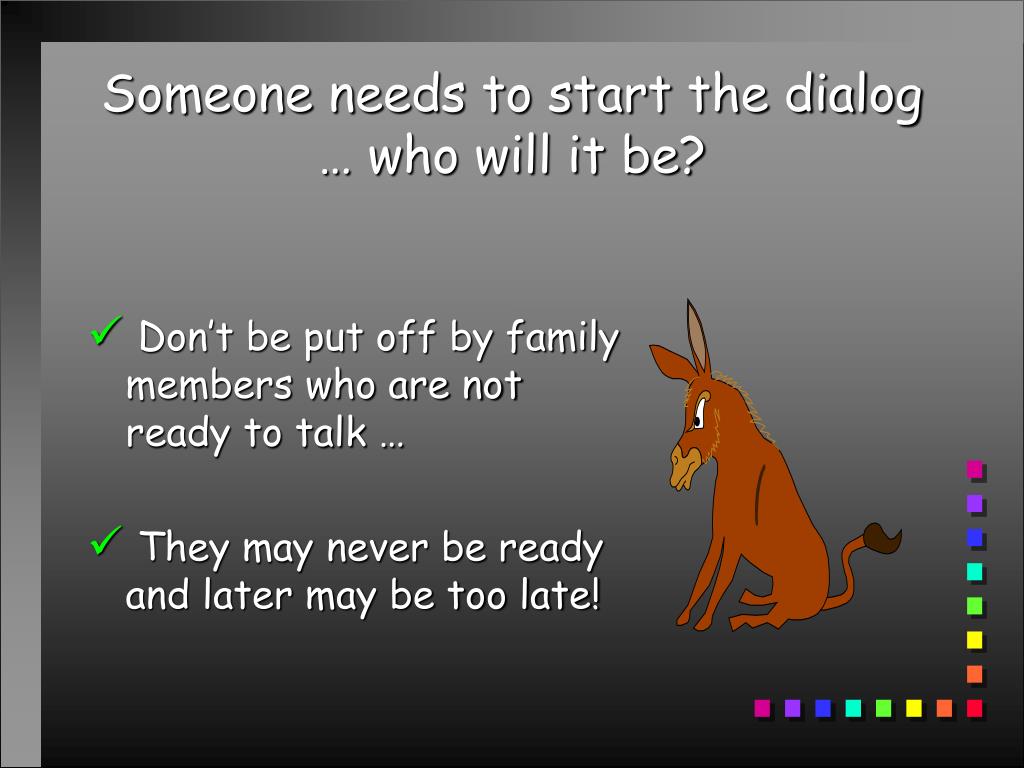 Someone needs to start the dialog … who will it be?

✓ Don’t be put off by family members who are not ready to talk …

✓ They may never be ready and later may be too late!